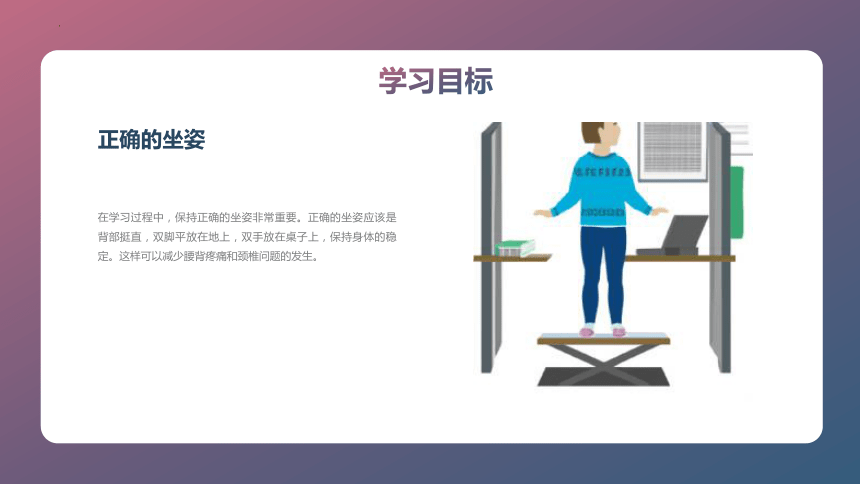 学习目标

正确的坐姿

在学习过程中，保持正确的坐姿非常重要。正确的坐姿应该是背部挺直，双脚平放在地上，双手放在桌子上，保持身体的稳定。这样可以减少腰背疼痛和颈椎问题的发生。